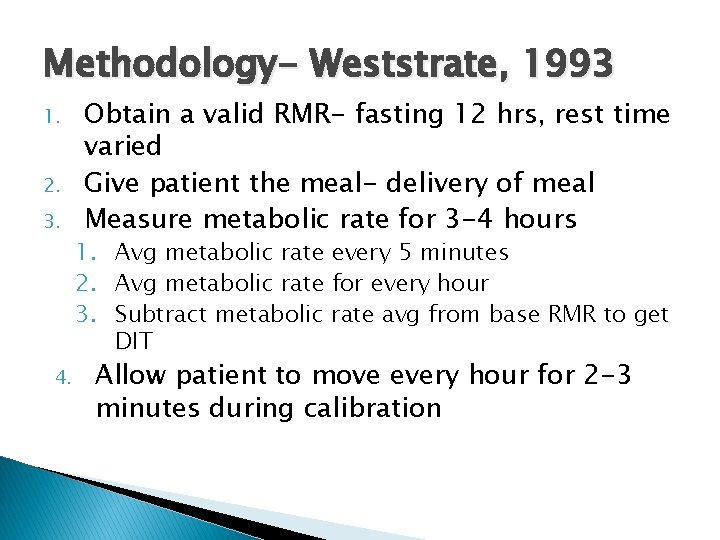 Methodology- Weststrate, 1993

1. Obtain a valid RMR- fasting 12 hrs, rest time varied
2. Give patient the meal- delivery of meal
3. Measure metabolic rate for 3-4 hours
   1. Avg metabolic rate every 5 minutes
   2. Avg metabolic rate for every hour
   3. Subtract metabolic rate avg from base RMR to get DIT
4. Allow patient to move every hour for 2-3 minutes during calibration